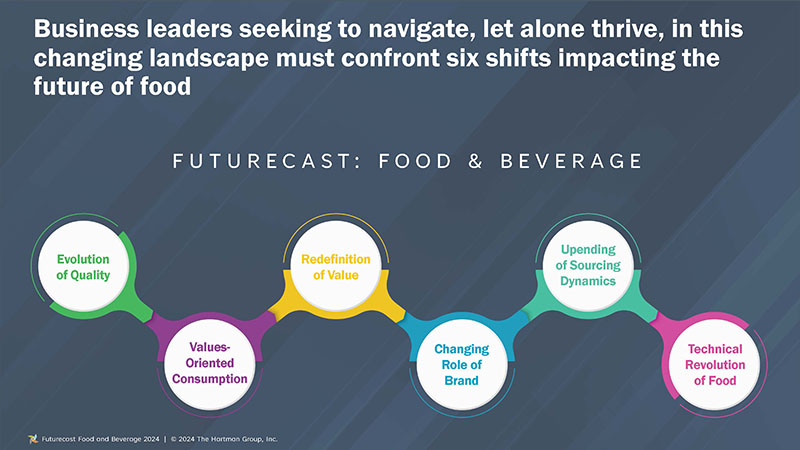 Business leaders seeking to navigate, let alone thrive, in this changing landscape must confront six shifts impacting the future of food

FUTURECAST: FOOD & BEVERAGE

Evolution of Quality

Values-Oriented Consumption

Redefinition of Value

Changing Role of Brand

Upending of Sourcing Dynamics

Technical Revolution of Food

Futurecast Food and Beverage 2024 | © 2024 The Hartman Group, Inc.